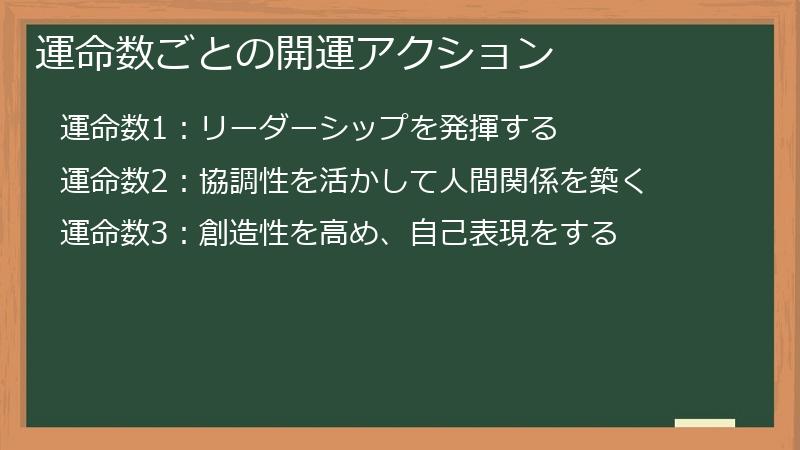 運命数ごとの開運アクション

運命数1：リーダーシップを発揮する

運命数2：協調性を活かして人間関係を築く

運命数3：創造性を高め、自己表現をする